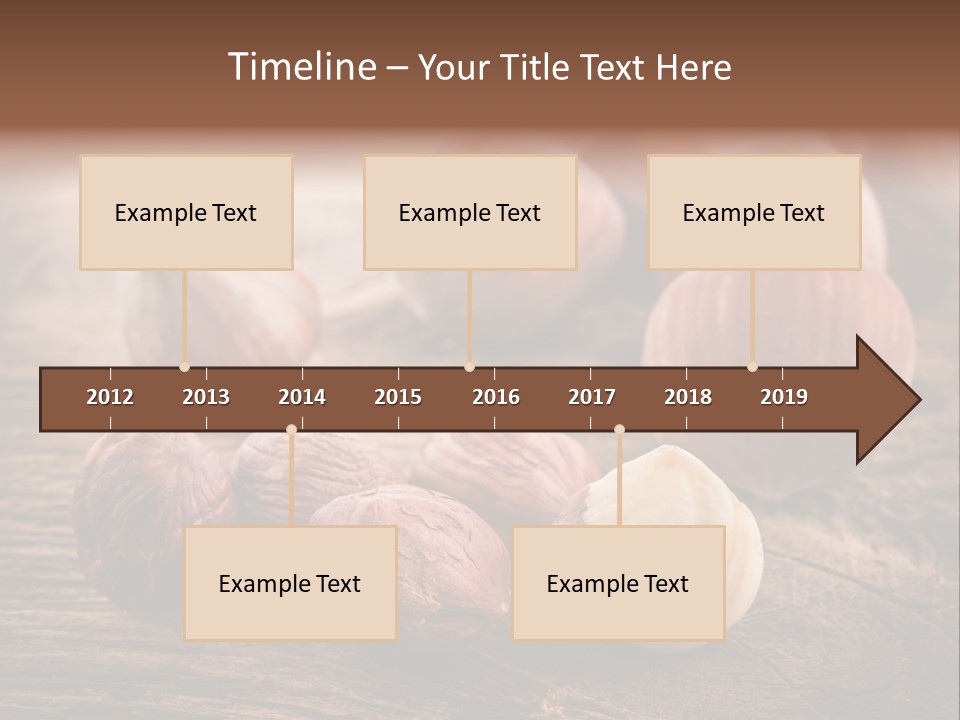 Timeline – Your Title Text Here

Example Text

Example Text

Example Text

2012 2013 2014 2015 2016 2017 2018 2019

Example Text

Example Text